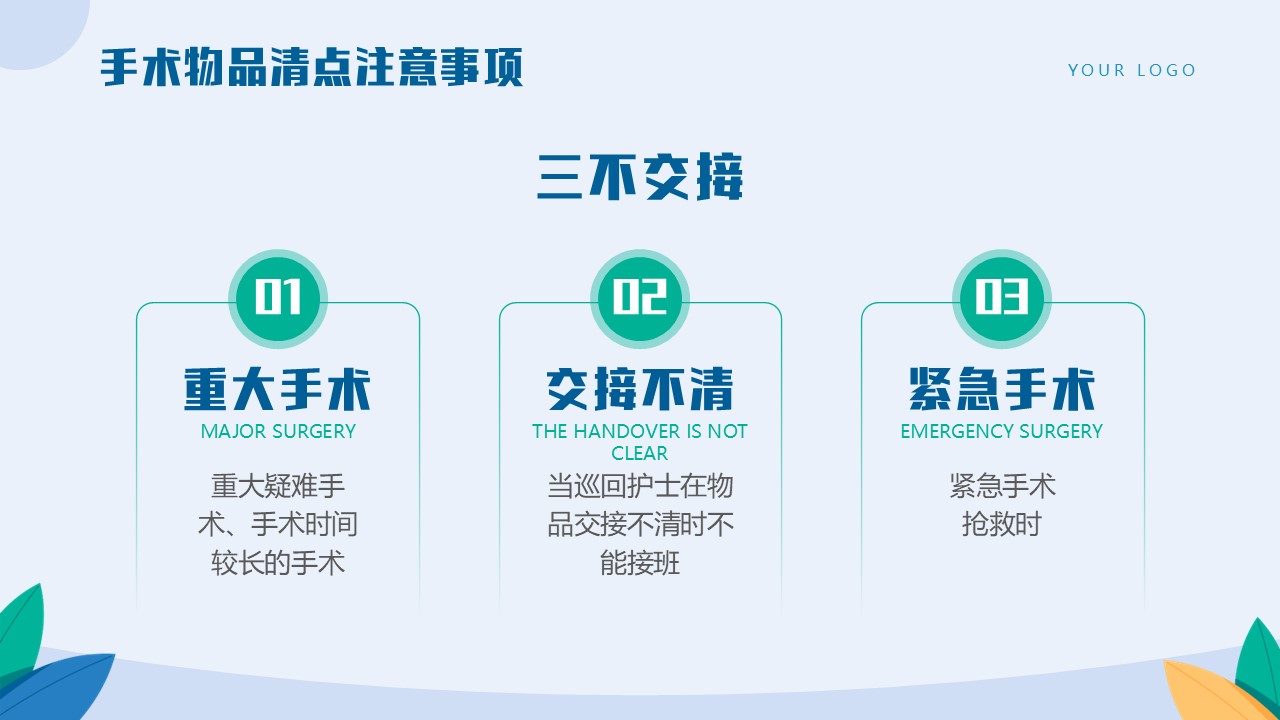 手术物品清点注意事项

YOUR LOGO

三不交接

01
重大手术
MAJOR SURGERY
重大疑难手术、手术时间较长的手术

02
交接不清
THE HANDOVER IS NOT CLEAR
当巡回护士在物品交接不清时不能接班

03
紧急手术
EMERGENCY SURGERY
紧急手术抢救时